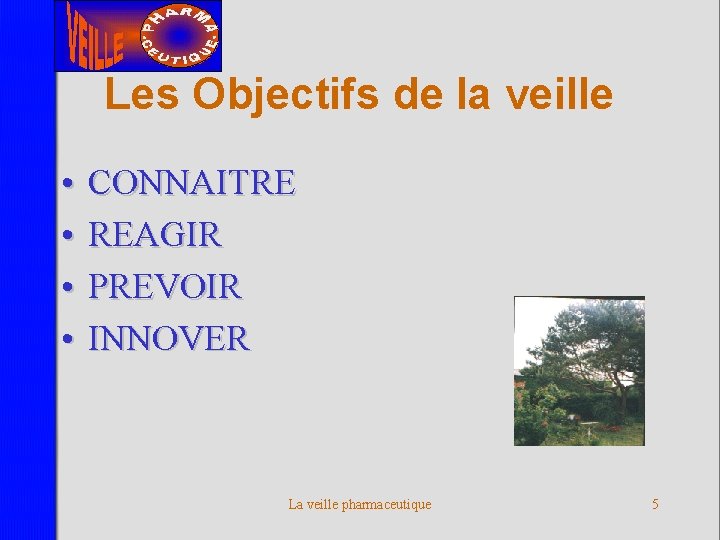 VEILLE PHARMA CEUTIQUE

Les Objectifs de la veille

• CONNAITRE
• REAGIR
• PREVOIR
• INNOVER

La veille pharmaceutique

5